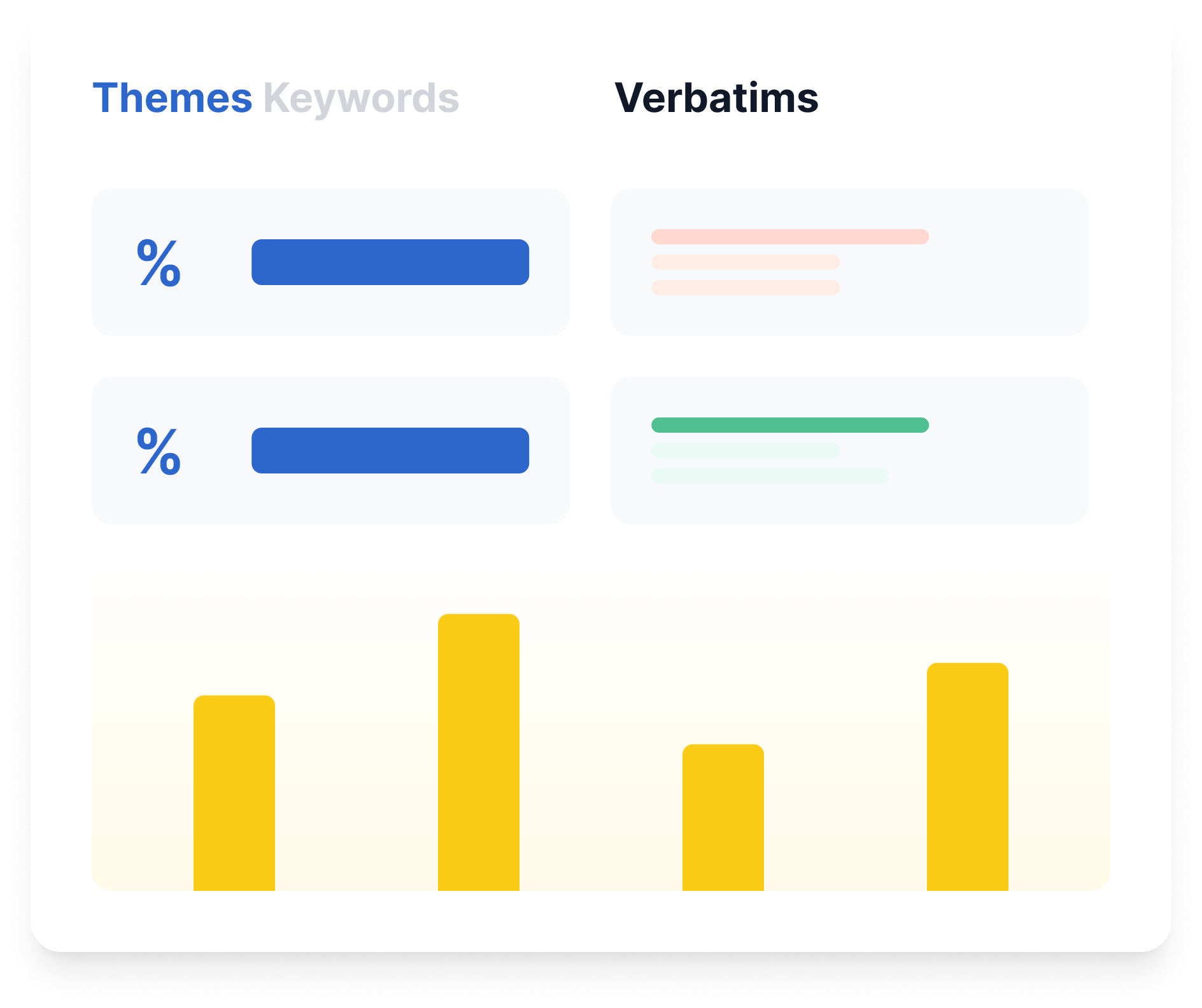 Themes Keywords

Verbatims

%

%